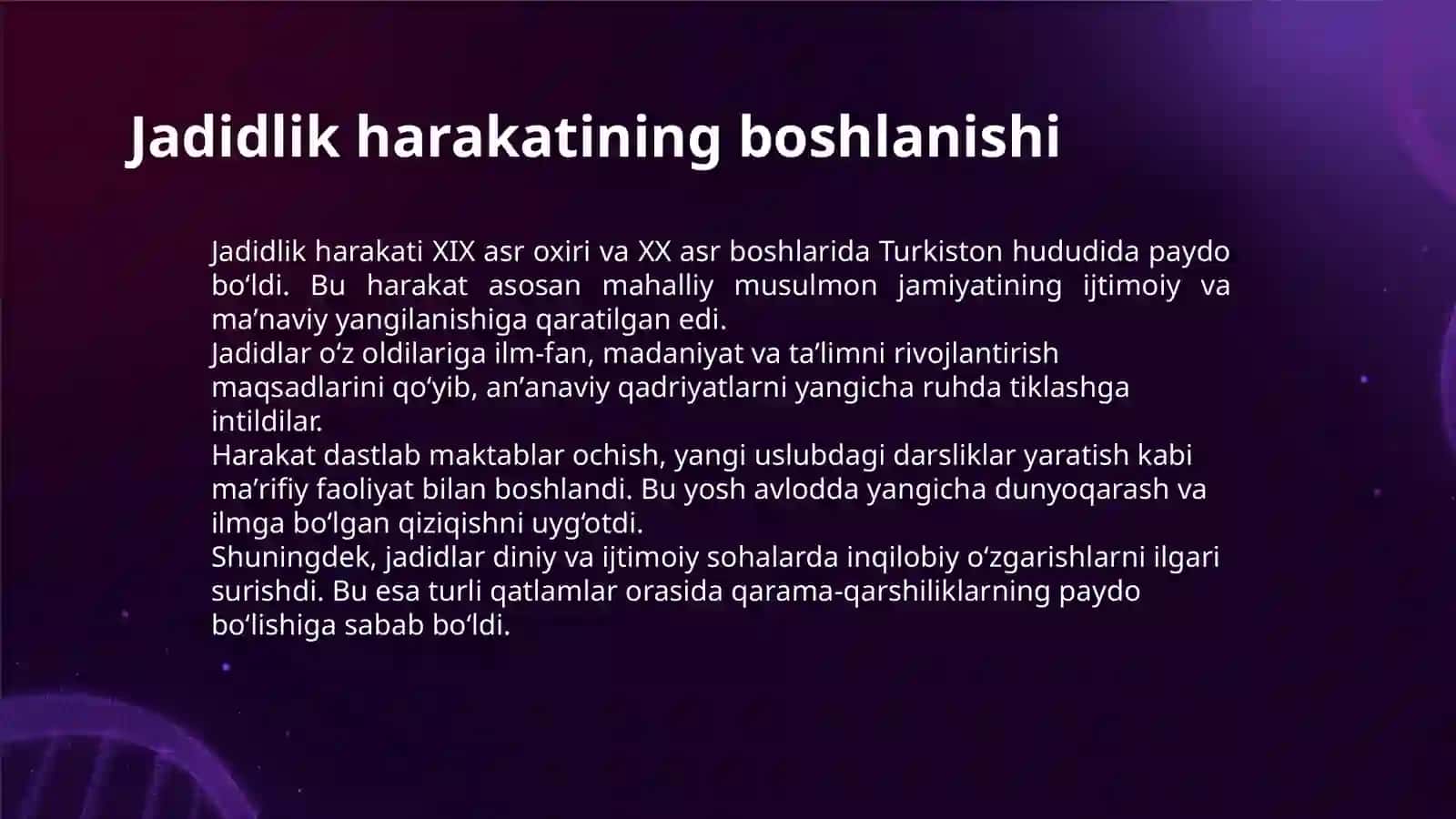 Jadidlik harakatining boshlanishi

Jadidlik harakati XIX asr oxiri va XX asr boshlarida Turkiston hududida paydo bo‘ldi. Bu harakat asosan mahalliy musulmon jamiyatining ijtimoiy va ma’naviy yangilanishiga qaratilgan edi.
Jadidlar o‘z oldilariga ilm-fan, madaniyat va ta’limni rivojlantirish maqsadlarini qo‘yib, an’anaviy qadriyatlarni yangicha ruhda tiklashga intildilar.
Harakat dastlab maktablar ochish, yangi uslubdagi darsliklar yaratish kabi ma’rifiy faoliyat bilan boshlandi. Bu yosh avlodda yangicha dunyoqarash va ilmga bo‘lgan qiziqishni uyg‘otdi.
Shuningdek, jadidlar diniy va ijtimoiy sohalarda inqilobiy o‘zgarishlarni ilgari surishdi. Bu esa turli qatlamlar orasida qarama-qarshiliklarning paydo bo‘lishiga sabab bo‘ldi.